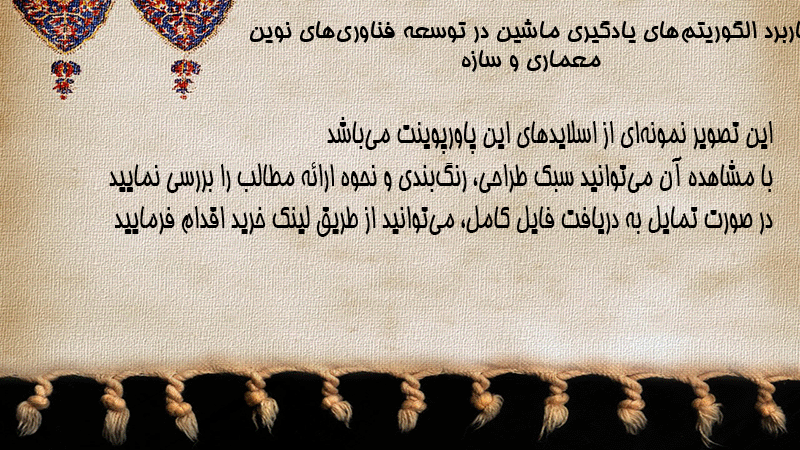 اربرد الگوریتم‌های یادگیری ماشین در توسعه فناوری‌های نوین معماری و سازه

این تصویر نمونه‌ای از اسلایدهای این پاورپوینت می‌باشد
با مشاهده آن می‌توانید سبک طراحی، رنگ‌بندی و نحوه ارائه مطالب را بررسی نمایید
در صورت تمایل به دریافت فایل کامل، می‌توانید از طریق لینک خرید اقدام فرمایید